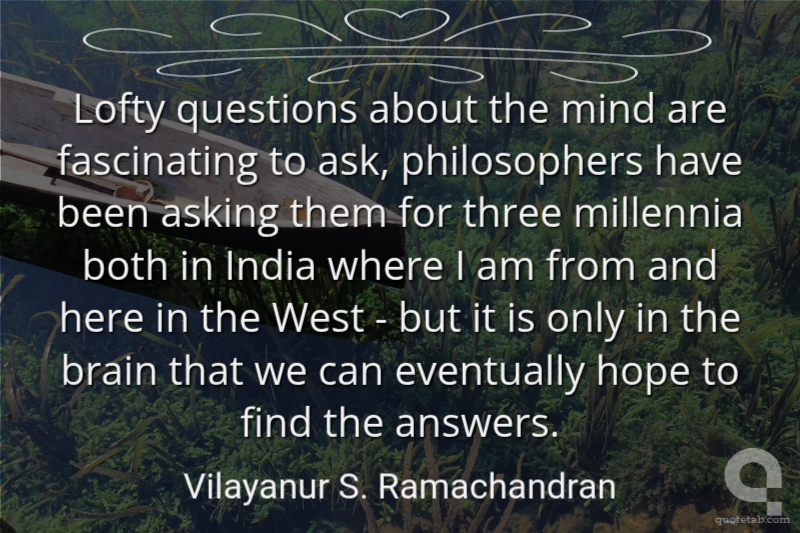 Lofty questions about the mind are fascinating to ask, philosophers have been asking them for three millennia both in India where I am from and here in the West - but it is only in the brain that we can eventually hope to find the answers.

Vilayanur S. Ramachandran

quotetab.com